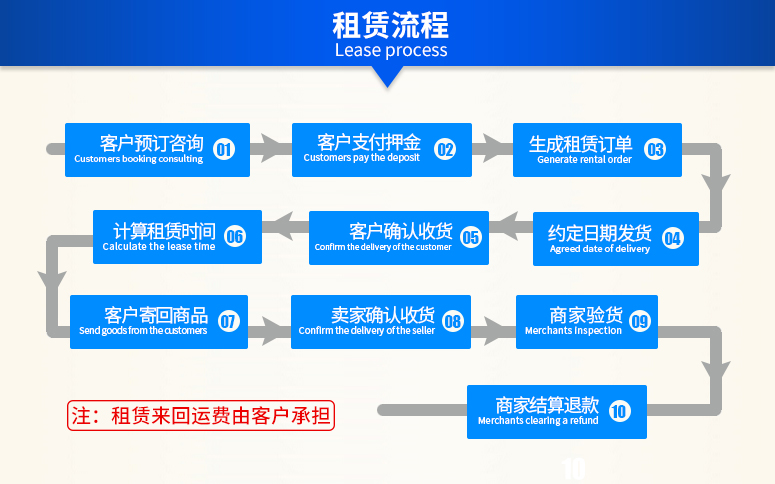 租赁流程
Lease process

客户预订咨询 Customers booking consulting 01

客户支付押金 Customers pay the deposit 02

生成租赁订单 Generate rental order 03

约定日期发货 Agreed date of delivery 04

客户确认收货 Confirm the delivery of the customer 05

计算租赁时间 Calculate the lease time 06

客户寄回商品 Send goods from the customers 07

卖家确认收货 Confirm the delivery of the seller 08

商家验货 Merchants inspection 09

商家结算退款 Merchants clearing a refund 10

注：租赁来回运费由客户承担

10